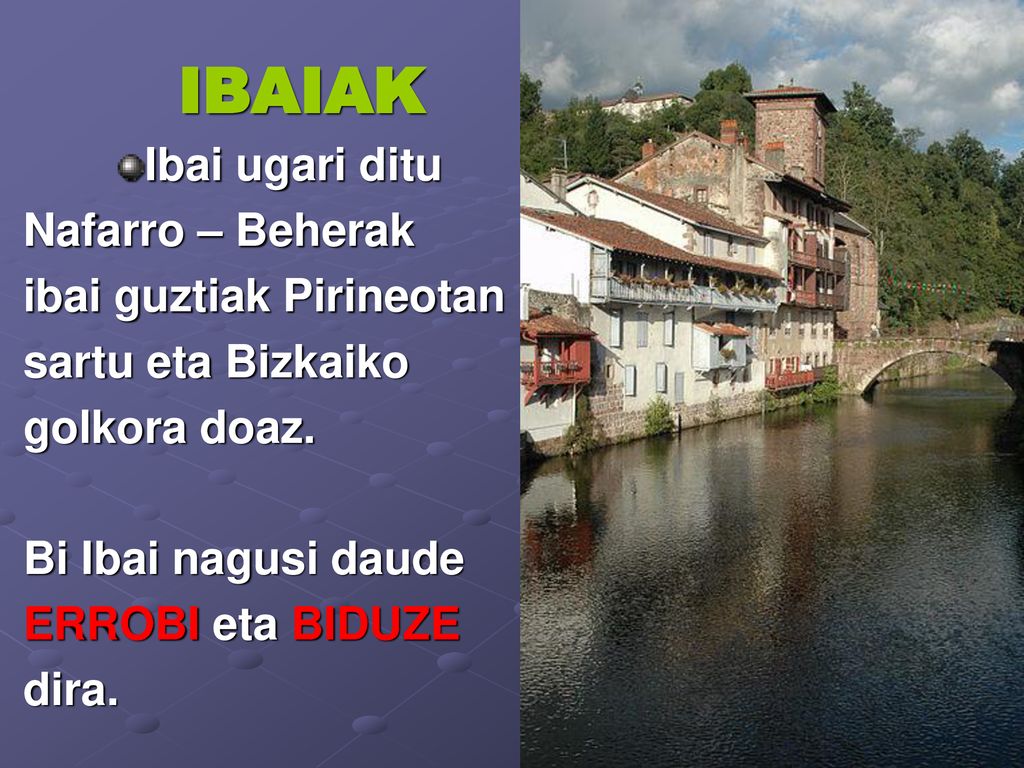 IBAIAK

Ibai ugari ditu Nafarro – Beherak ibai guztiak Pirineotan sartu eta Bizkaiko golkora doaz.

Bi Ibai nagusi daude ERROBI eta BIDUZE dira.